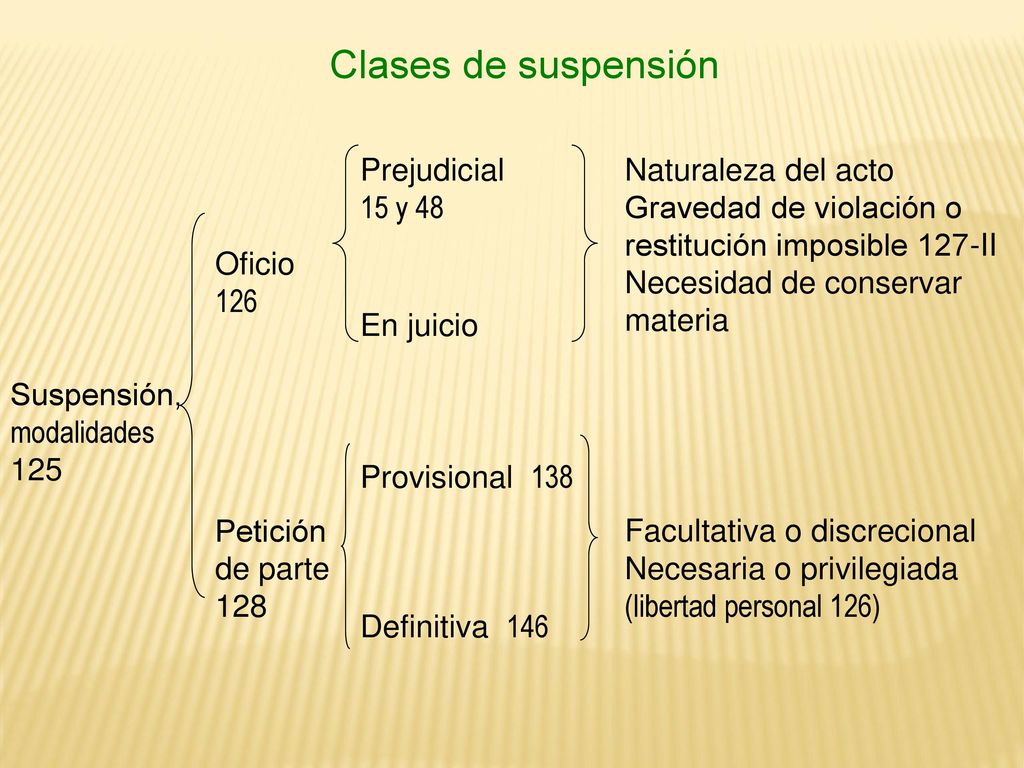 Clases de suspensión

Suspensión, modalidades 125

Oficio 126

Prejudicial 15 y 48

En juicio

Naturaleza del acto
Gravedad de violación o restitución imposible 127-II
Necesidad de conservar materia

Petición de parte 128

Provisional 138

Definitiva 146

Facultativa o discrecional
Necesaria o privilegiada (libertad personal 126)